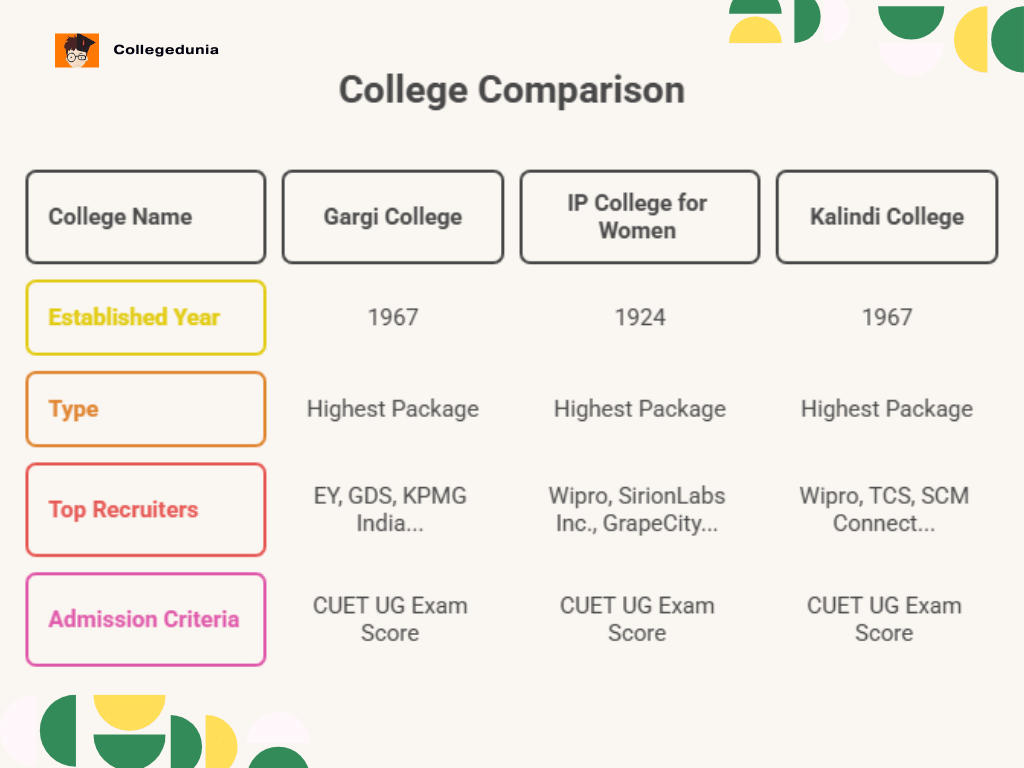 Collegedunia

College Comparison

| College Name | Gargi College | IP College for Women | Kalindi College |
|---|---|---|---|
| Established Year | 1967 | 1924 | 1967 |
| Type | Highest Package | Highest Package | Highest Package |
| Top Recruiters | EY, GDS, KPMG India... | Wipro, SirionLabs Inc., GrapeCity... | Wipro, TCS, SCM Connect... |
| Admission Criteria | CUET UG Exam Score | CUET UG Exam Score | CUET UG Exam Score |